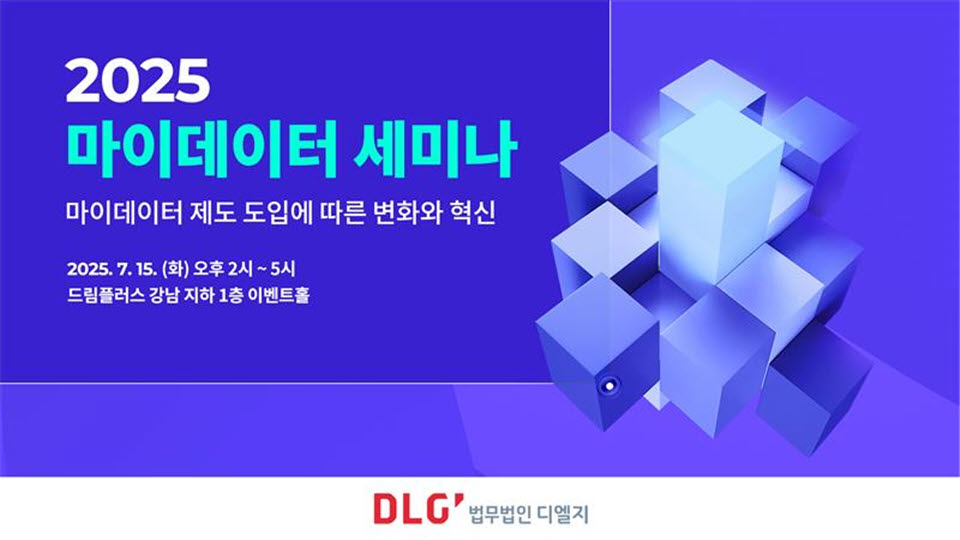 2025
마이데이터 세미나

마이데이터 제도 도입에 따른 변화와 혁신

2025. 7. 15. (화) 오후 2시 ~ 5시
드림플러스 강남 지하 1층 이벤트홀

DLG' 법무법인 디엘지